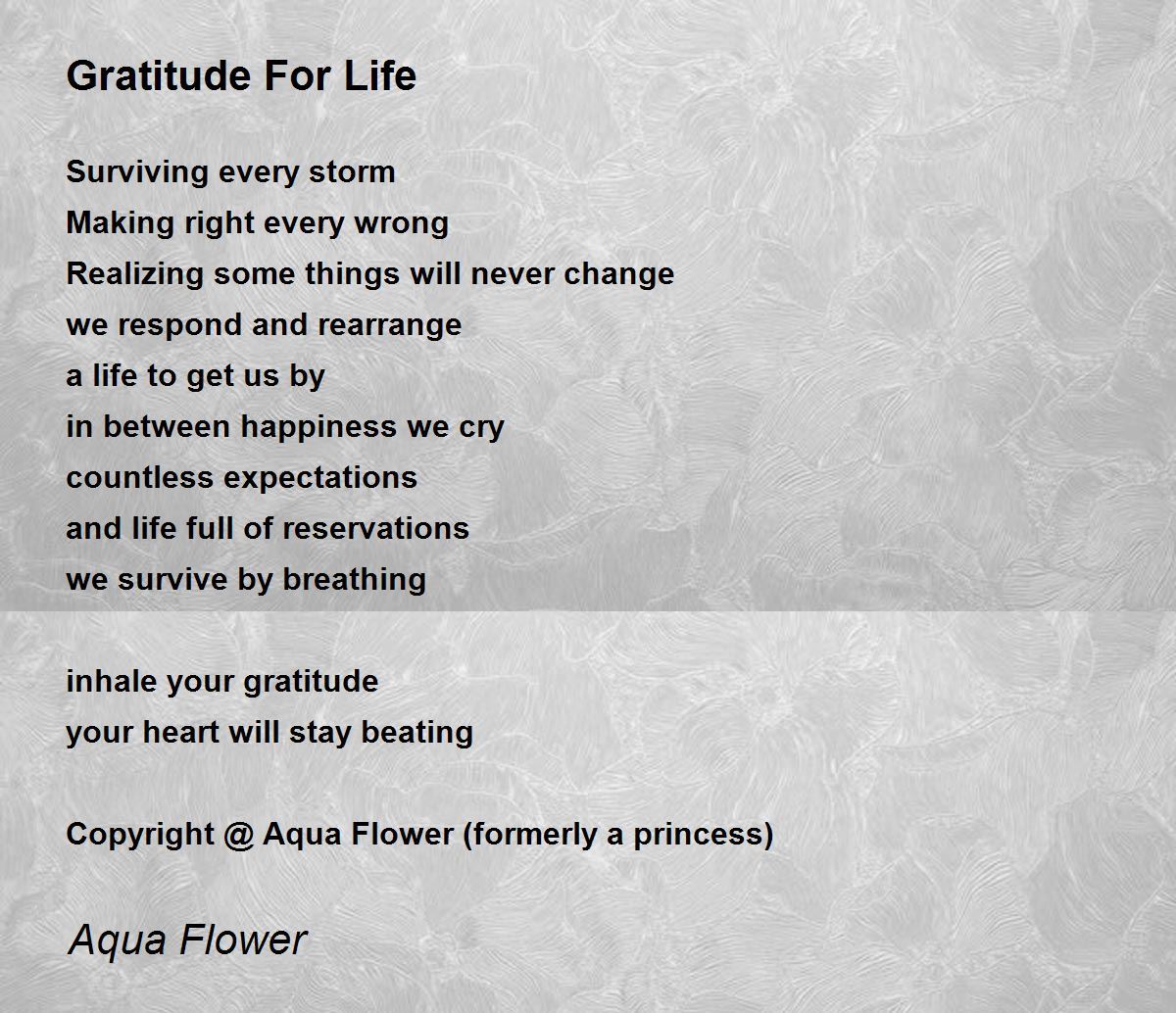 Gratitude For Life

Surviving every storm
Making right every wrong
Realizing some things will never change
we respond and rearrange
a life to get us by
in between happiness we cry
countless expectations
and life full of reservations
we survive by breathing

inhale your gratitude
your heart will stay beating

Copyright @ Aqua Flower (formerly a princess)

Aqua Flower